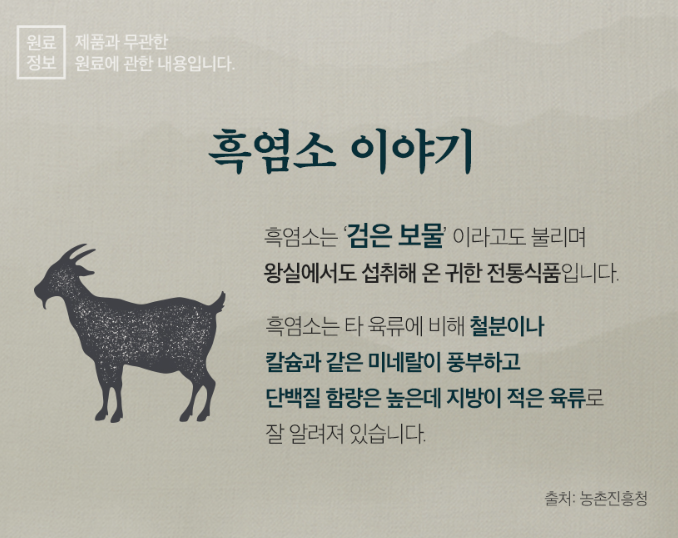 원료
정보

제품과 무관한
원료에 관한 내용입니다.

흑염소 이야기

흑염소는 '검은 보물' 이라고도 불리며 왕실에서도 섭취해 온 귀한 전통식품입니다.

흑염소는 타 육류에 비해 철분이나 칼슘과 같은 미네랄이 풍부하고 단백질 함량은 높은데 지방이 적은 육류로 잘 알려져 있습니다.

출처: 농촌진흥청